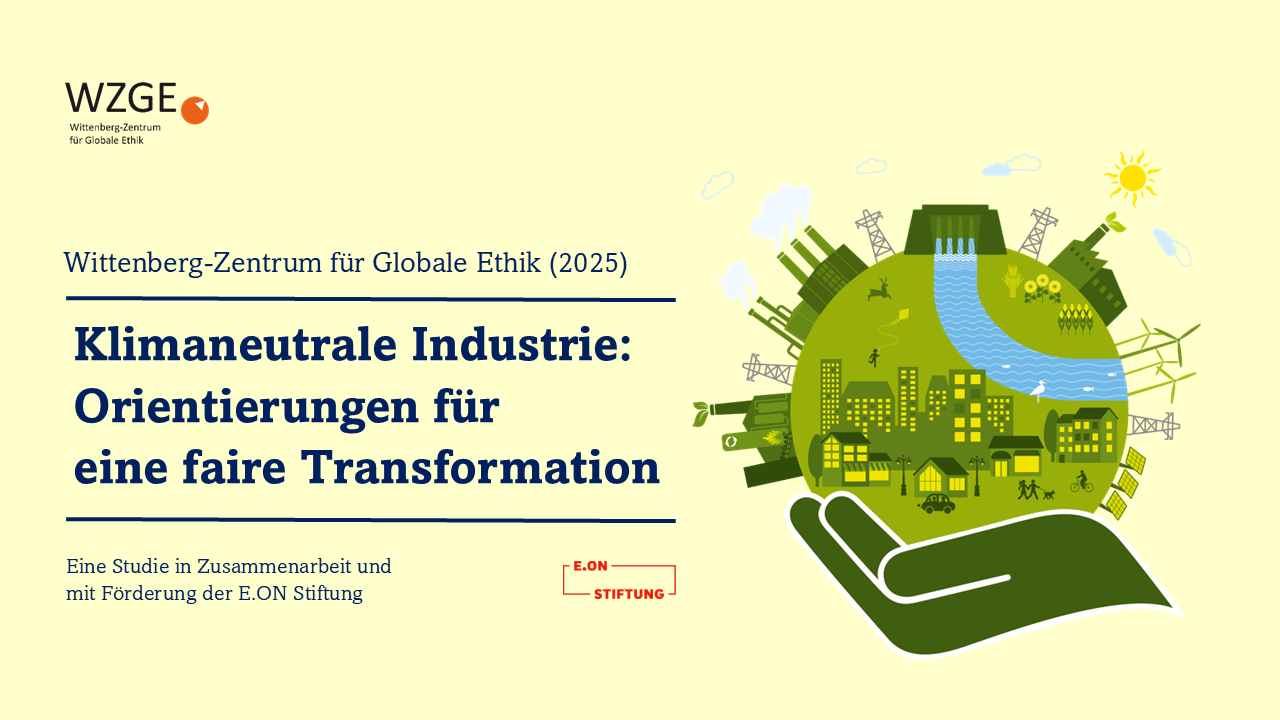 WZGE
Wittenberg-Zentrum für Globale Ethik

Wittenberg-Zentrum für Globale Ethik (2025)

Klimaneutrale Industrie: Orientierungen für eine faire Transformation

Eine Studie in Zusammenarbeit und mit Förderung der E.ON Stiftung

E.ON STIFTUNG